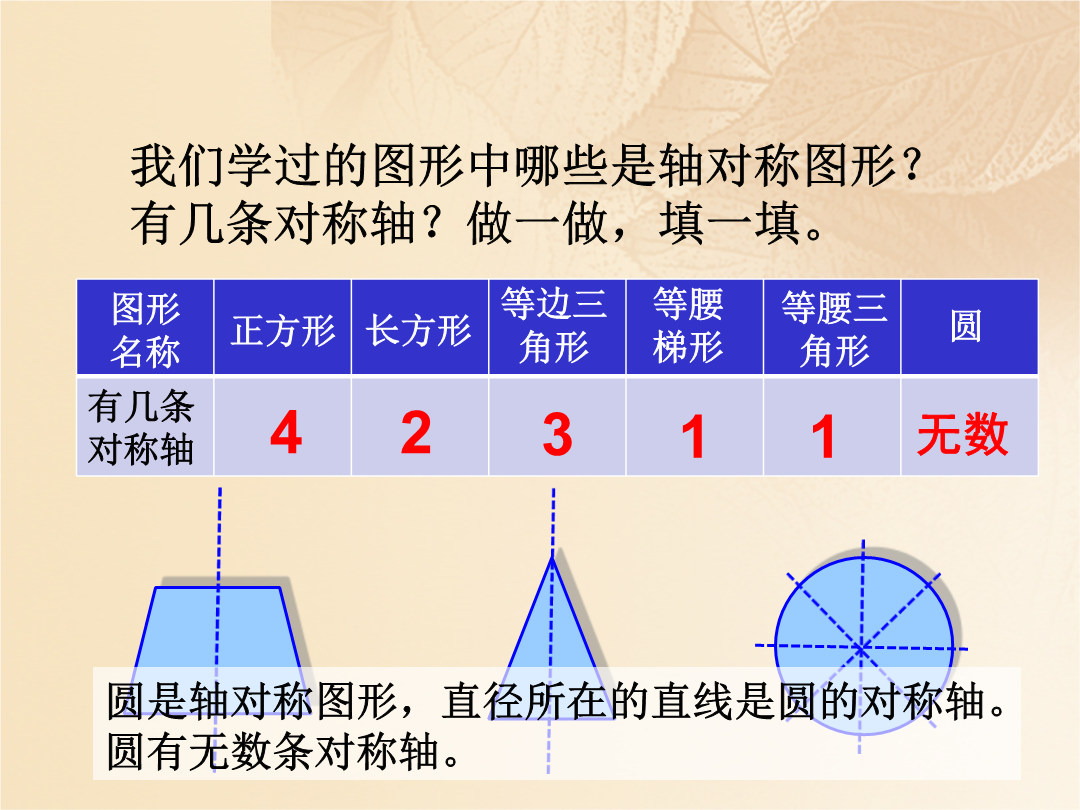 我们学过的图形中哪些是轴对称图形？有几条对称轴？做一做，填一填。

| 图形名称 | 正方形 | 长方形 | 等边三角形 | 等腰梯形 | 等腰三角形 | 圆 |
|---|---|---|---|---|---|---|
| 有几条对称轴 | 4 | 2 | 3 | 1 | 1 | 无数 |

圆是轴对称图形，直径所在的直线是圆的对称轴。圆有无数条对称轴。